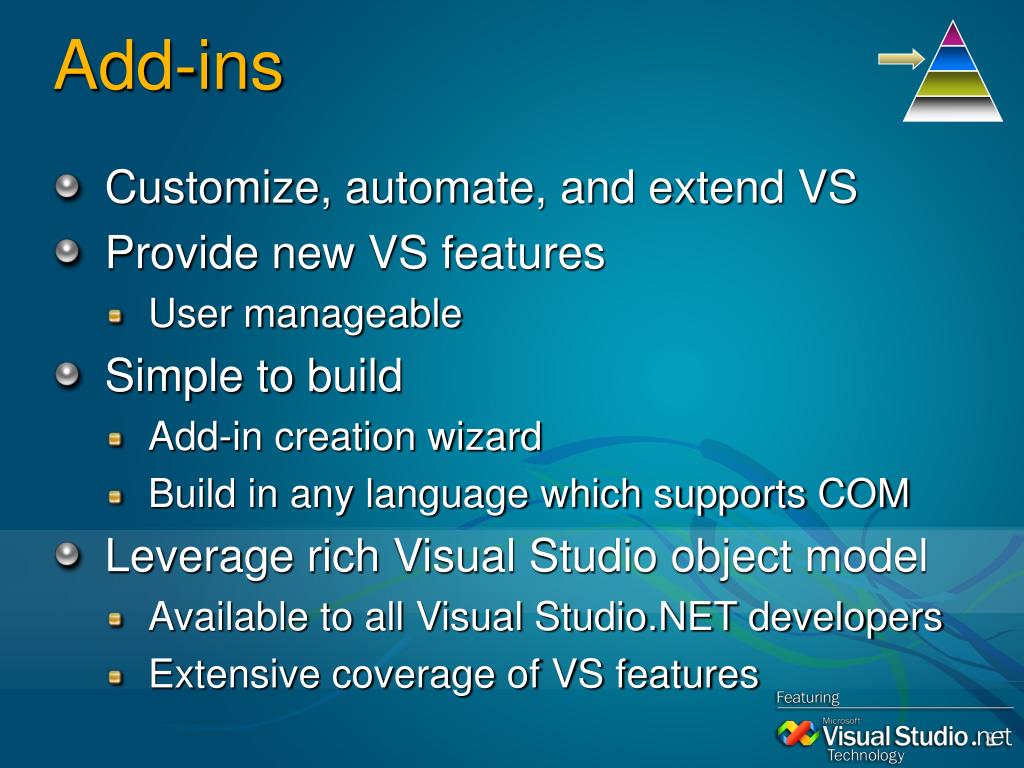 Add-ins

Customize, automate, and extend VS

Provide new VS features

User manageable

Simple to build

Add-in creation wizard

Build in any language which supports COM

Leverage rich Visual Studio object model

Available to all Visual Studio.NET developers

Extensive coverage of VS features

Featuring

Microsoft Visual Studio .net Technology